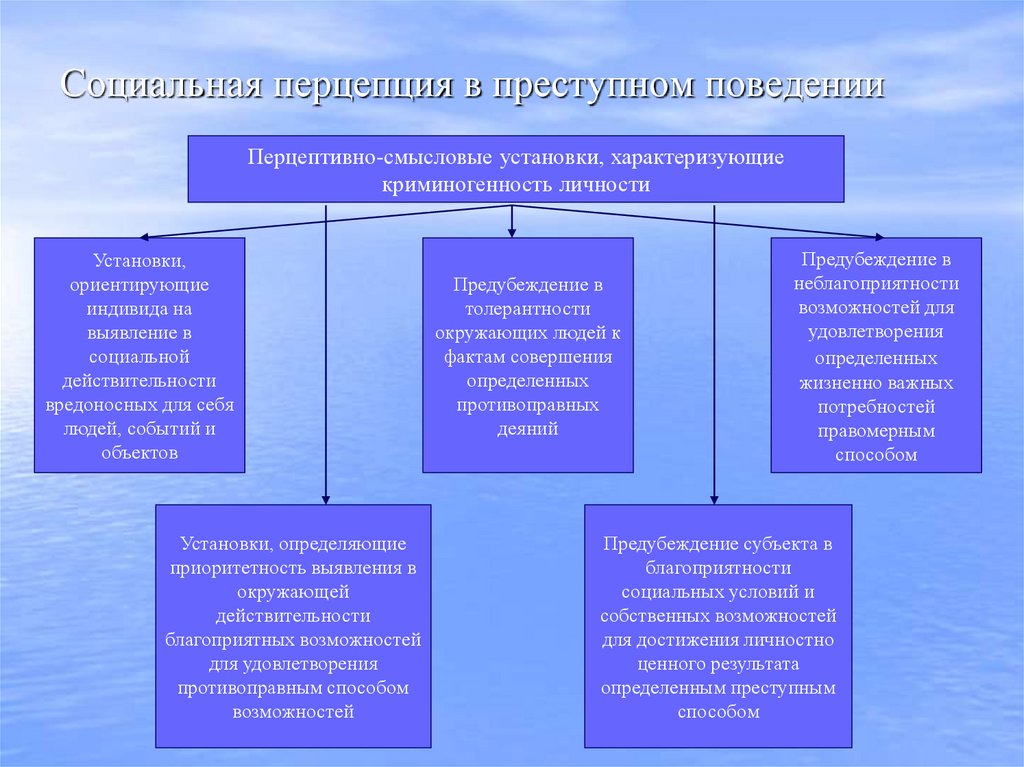 Социальная перцепция в преступном поведении

Перцептивно-смысловые установки, характеризующие криминогенность личности

Установки, ориентирующие индивида на выявление в социальной действительности вредоносных для себя людей, событий и объектов

Предубеждение в толерантности окружающих людей к фактам совершения определенных противоправных деяний

Предубеждение в неблагоприятности возможностей для удовлетворения определенных жизненно важных потребностей правомерным способом

Установки, определяющие приоритетность выявления в окружающей действительности благоприятных возможностей для удовлетворения противоправным способом возможностей

Предубеждение субъекта в благоприятности социальных условий и собственных возможностей для достижения личностно ценного результата определенным преступным способом